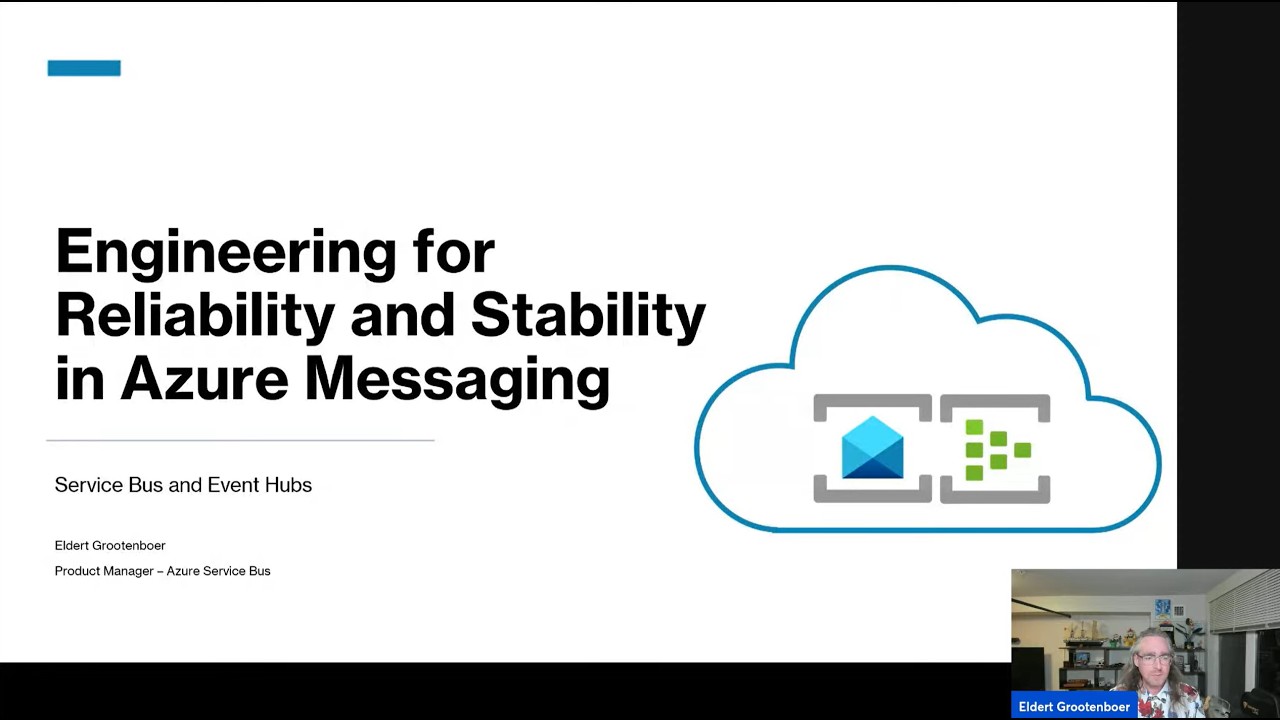 Engineering for Reliability and Stability in Azure Messaging

Service Bus and Event Hubs

Eldert Grootenboer
Product Manager – Azure Service Bus

Eldert Grootenboer